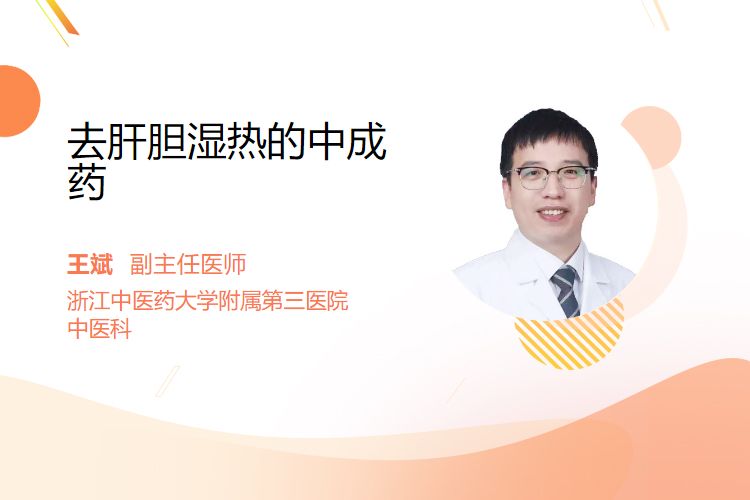 去肝胆湿热的中成药

王斌 副主任医师
浙江中医药大学附属第三医院
中医科